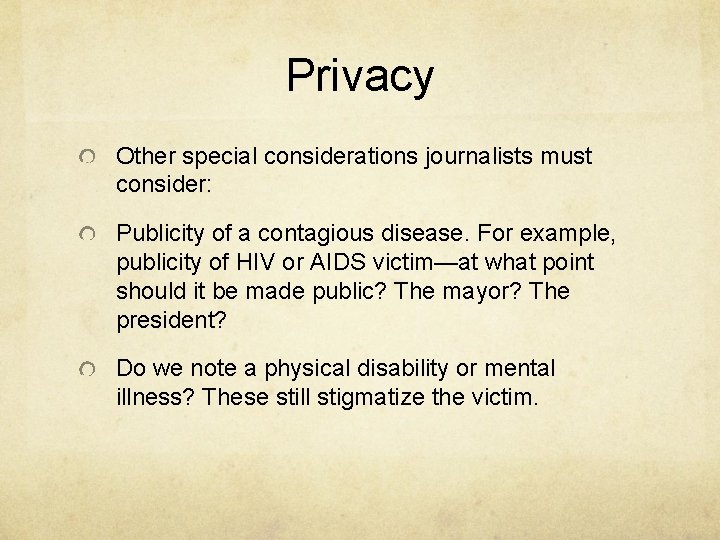 Privacy

Other special considerations journalists must consider:

Publicity of a contagious disease. For example, publicity of HIV or AIDS victim—at what point should it be made public? The mayor? The president?

Do we note a physical disability or mental illness? These still stigmatize the victim.